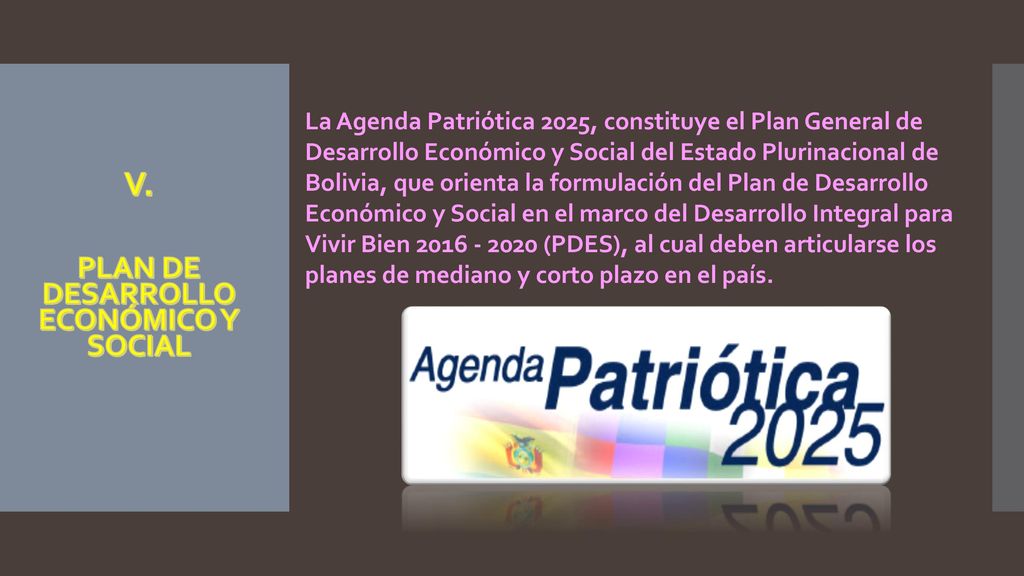 V.

PLAN DE DESARROLLO ECONÓMICO Y SOCIAL

La Agenda Patriótica 2025, constituye el Plan General de Desarrollo Económico y Social del Estado Plurinacional de Bolivia, que orienta la formulación del Plan de Desarrollo Económico y Social en el marco del Desarrollo Integral para Vivir Bien 2016 - 2020 (PDES), al cual deben articularse los planes de mediano y corto plazo en el país.

Agenda Patriótica 2025